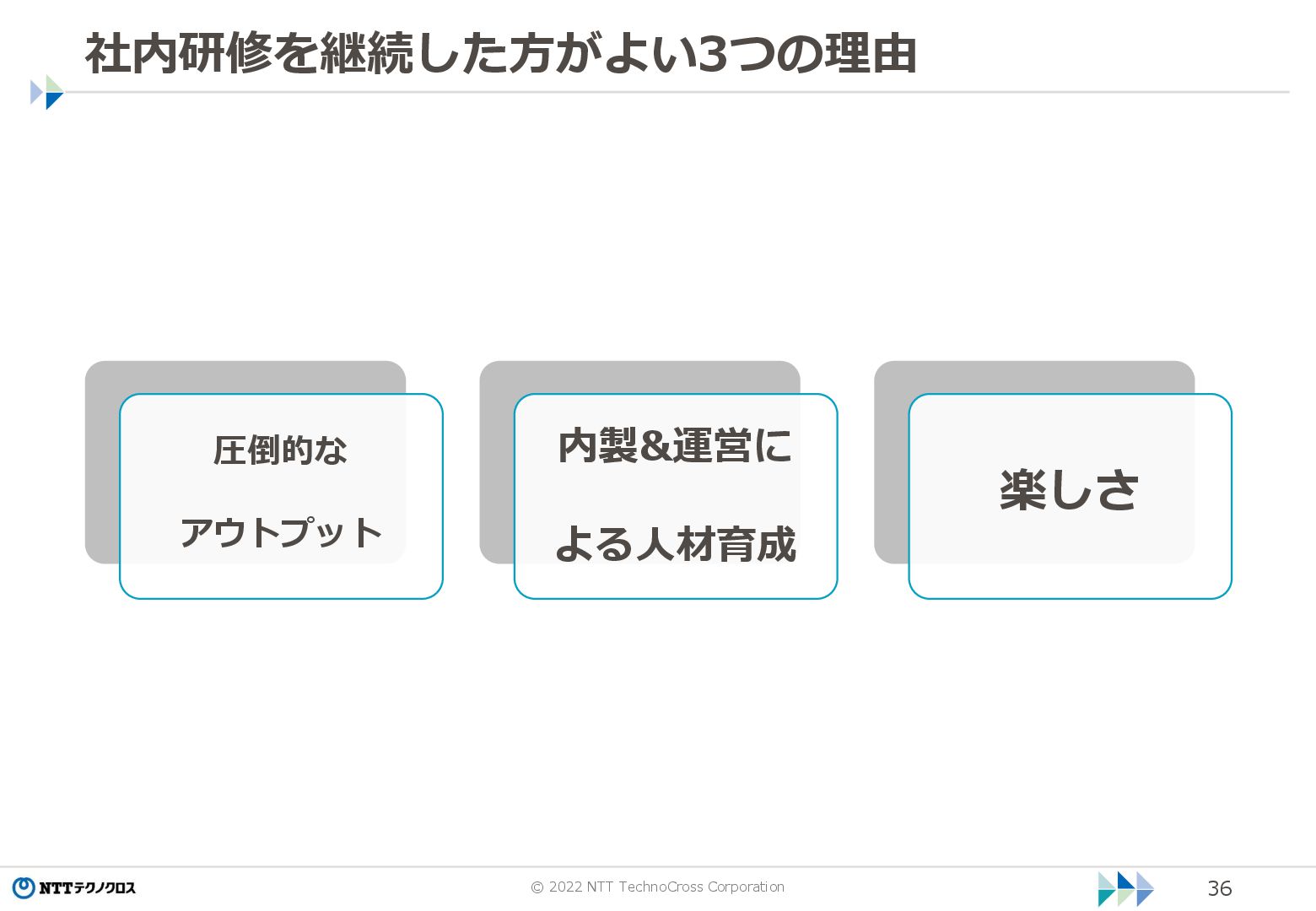 社内研修を継続した方がよい3つの理由

圧倒的な

アウトプット

内製&運営に

よる人材育成

楽しさ

NTTテクノクロス

© 2022 NTT TechnoCross Corporation

36